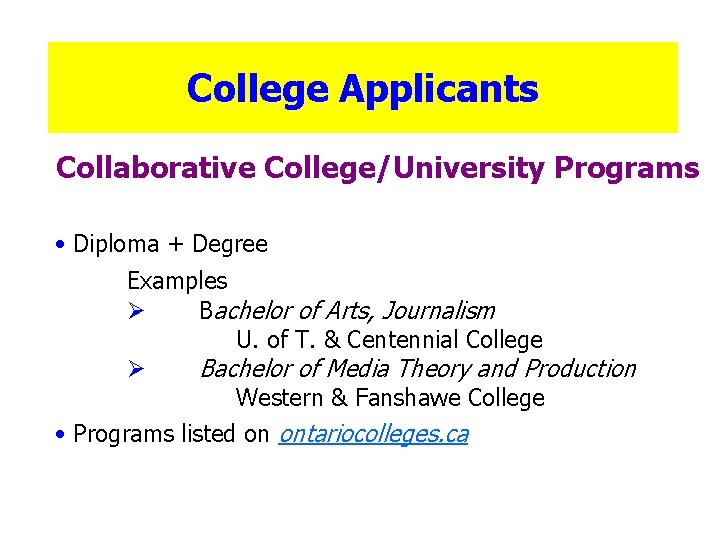 College Applicants

Collaborative College/University Programs

• Diploma + Degree

Examples

➢ Bachelor of Arts, Journalism
U. of T. & Centennial College

➢ Bachelor of Media Theory and Production
Western & Fanshawe College

• Programs listed on ontariocolleges.ca